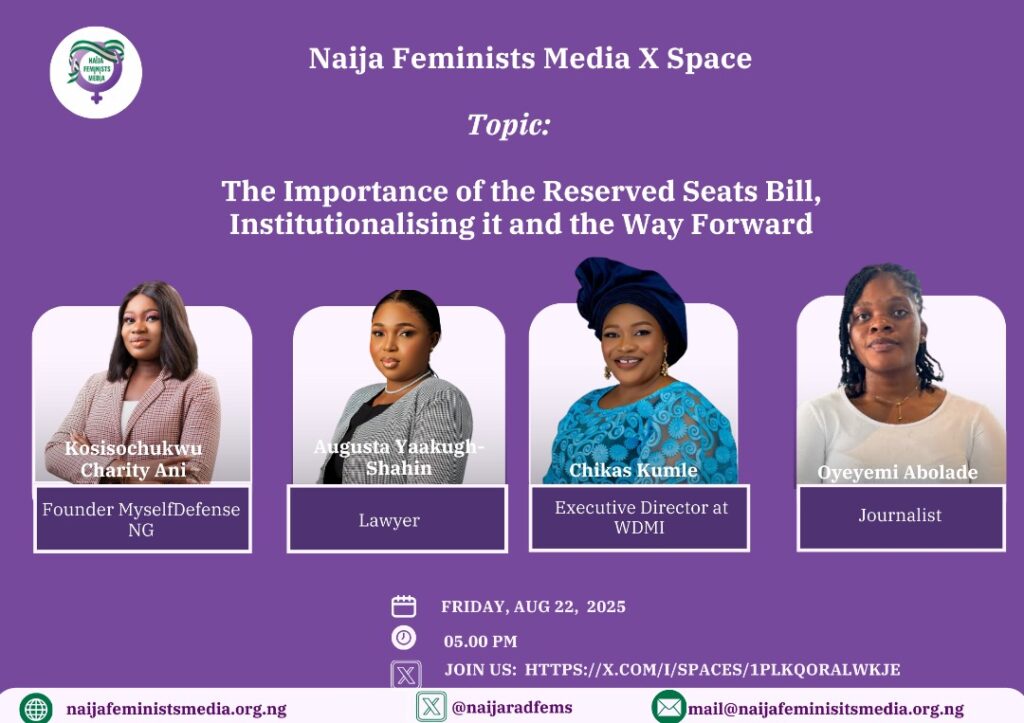 NAIJA FEMINISTS MEDIA

Naija Feminists Media X Space

Topic:

The Importance of the Reserved Seats Bill, Institutionalising it and the Way Forward

Kosisochukwu Charity Ani

Founder MyselfDefense NG

Augusta Yaakugh-Shahin

Lawyer

Chikas Kumle

Executive Director at WDMI

Oyeyemi Abolade

Journalist

FRIDAY, AUG 22, 2025

05.00 PM

JOIN US: HTTPS://X.COM/I/SPACES/1PLKQORALWKJE

naijafeministsmedia.org.ng

@naijaradfems

mail@naijafeminisitsmedia.org.ng